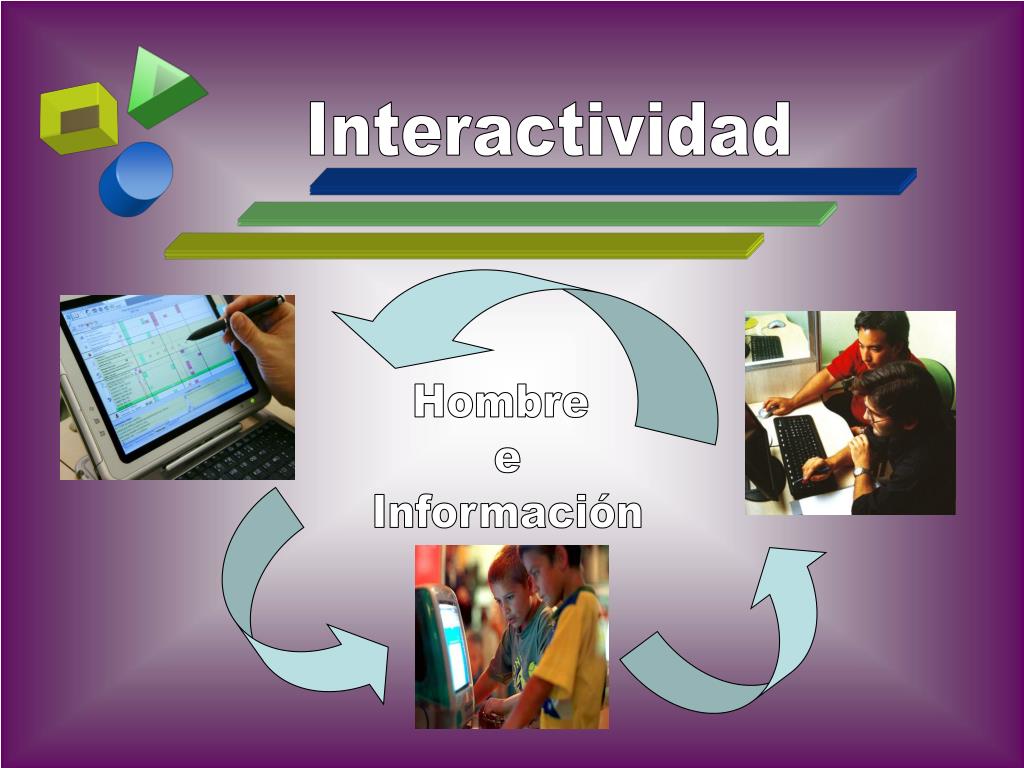 Interactividad

Hombre
e
Información